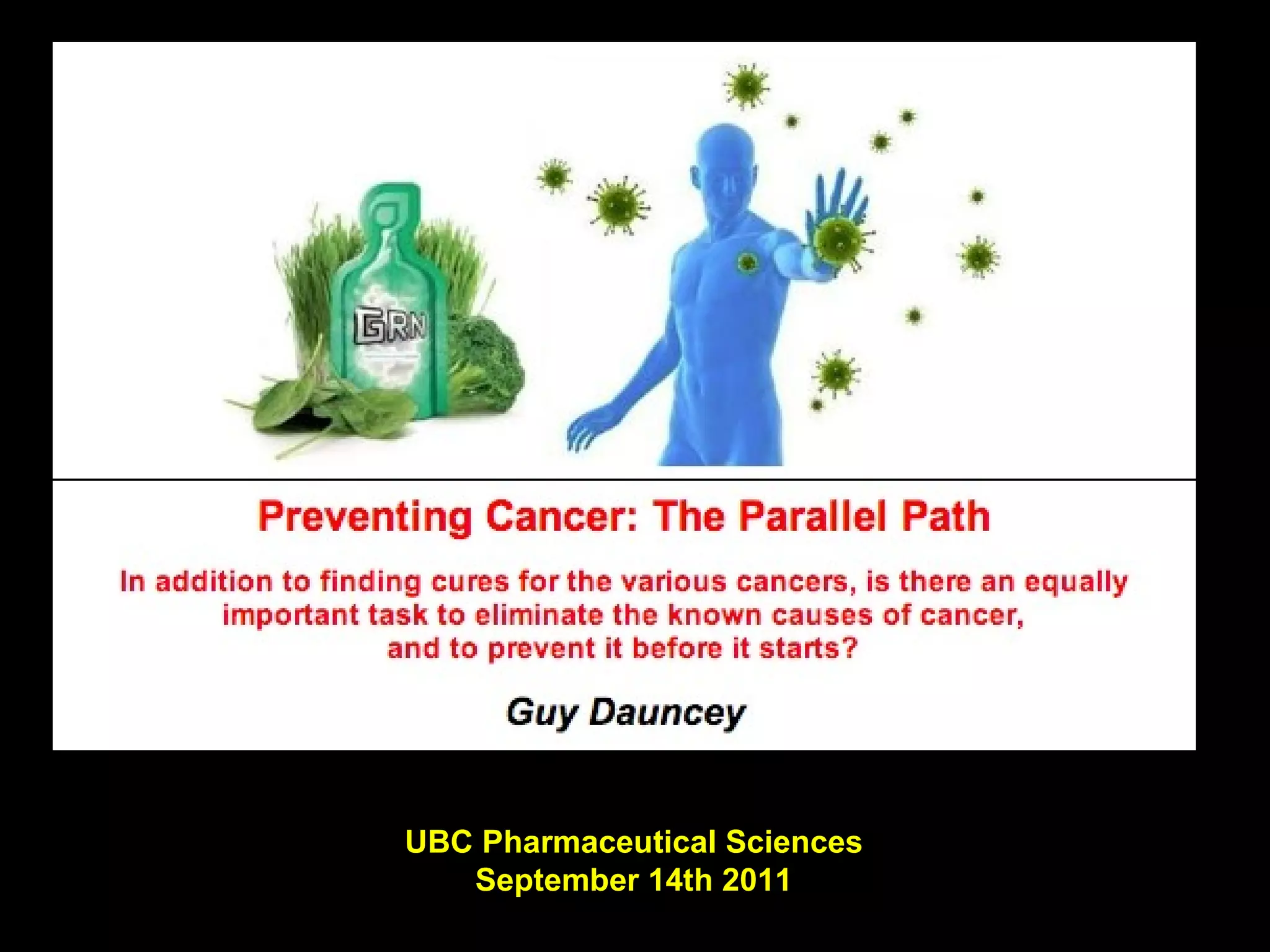 GRN

Preventing Cancer: The Parallel Path

In addition to finding cures for the various cancers, is there an equally important task to eliminate the known causes of cancer, and to prevent it before it starts?

Guy Dauncey

UBC Pharmaceutical Sciences
September 14th 2011